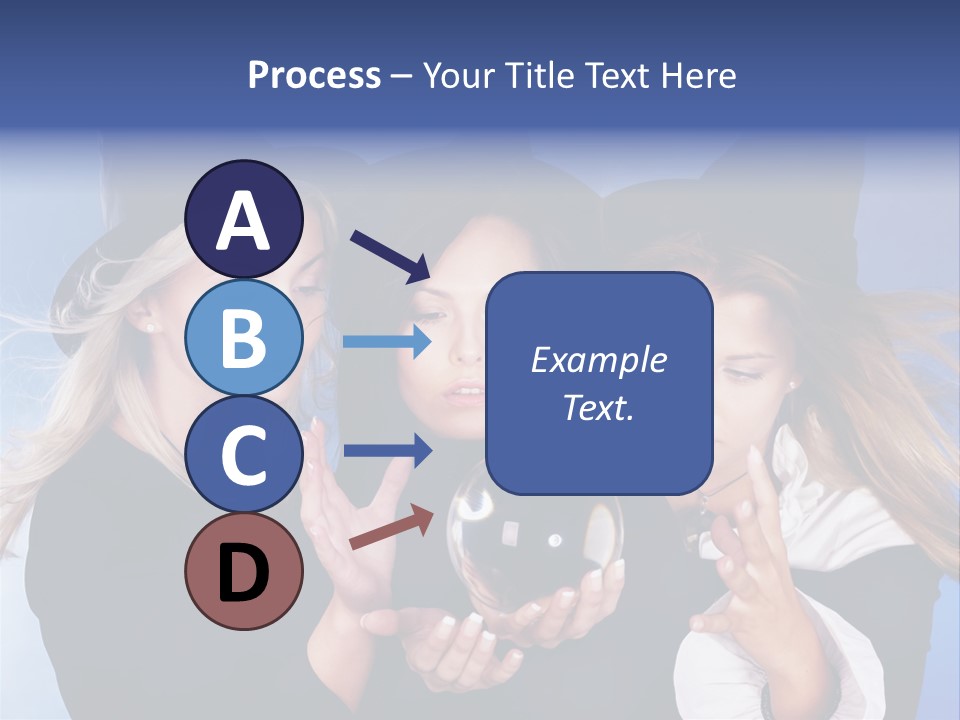 Process – Your Title Text Here

A

B

C

D

Example Text.